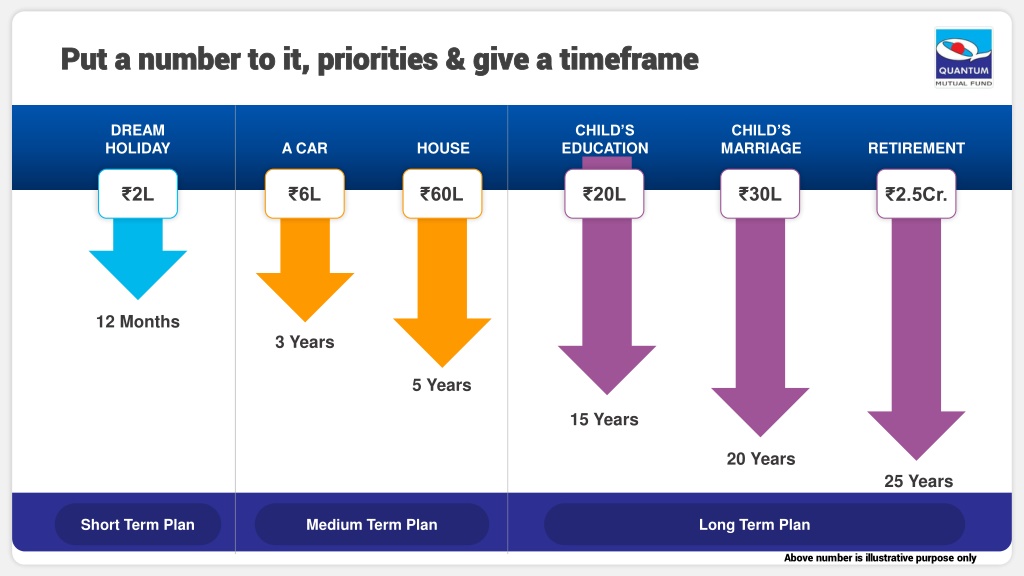 Put a number to it, priorities & give a timeframe

QUANTUM MUTUAL FUND

DREAM HOLIDAY

₹2L

12 Months

A CAR

₹6L

3 Years

HOUSE

₹60L

5 Years

CHILD'S EDUCATION

₹20L

15 Years

CHILD'S MARRIAGE

₹30L

20 Years

RETIREMENT

₹2.5Cr.

25 Years

Short Term Plan

Medium Term Plan

Long Term Plan

Above number is illustrative purpose only